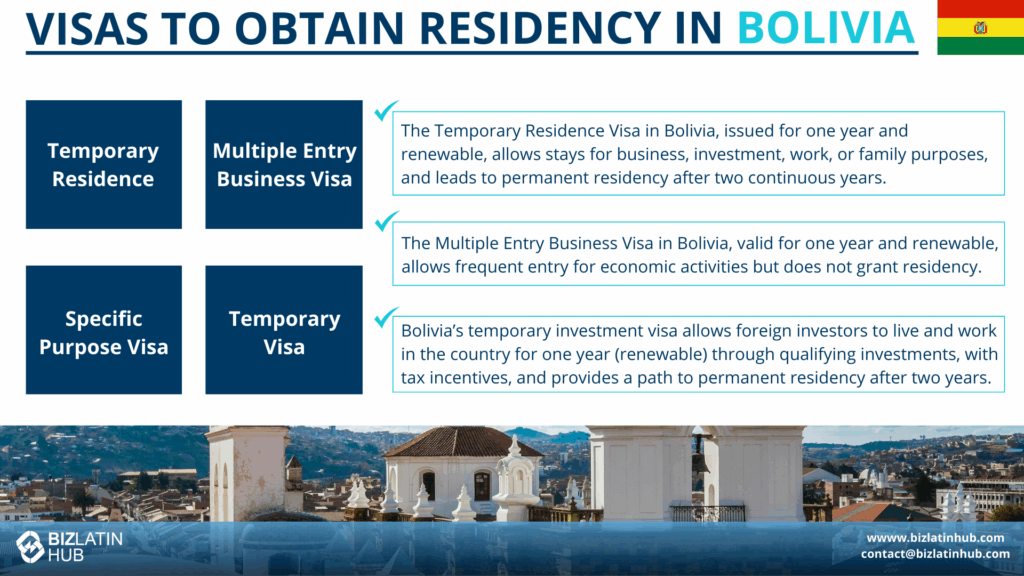 VISAS TO OBTAIN RESIDENCY IN BOLIVIA

Temporary Residence

Multiple Entry Business Visa

Specific Purpose Visa

Temporary Visa

The Temporary Residence Visa in Bolivia, issued for one year and renewable, allows stays for business, investment, work, or family purposes, and leads to permanent residency after two continuous years.

The Multiple Entry Business Visa in Bolivia, valid for one year and renewable, allows frequent entry for economic activities but does not grant residency.

Bolivia's temporary investment visa allows foreign investors to live and work in the country for one year (renewable) through qualifying investments, with tax incentives, and provides a path to permanent residency after two years.

BIZLATIN HUB

www.bizlatinhub.com
contact@bizlatinhub.com